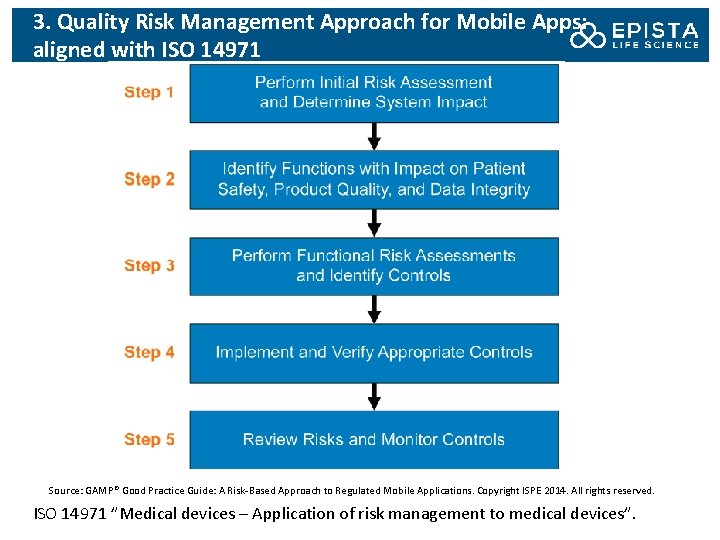 3. Quality Risk Management Approach for Mobile Apps: aligned with ISO 14971

EPISTA LIFE SCIENCE

Step 1
Perform Initial Risk Assessment and Determine System Impact

Step 2
Identify Functions with Impact on Patient Safety, Product Quality, and Data Integrity

Step 3
Perform Functional Risk Assessments and Identify Controls

Step 4
Implement and Verify Appropriate Controls

Step 5
Review Risks and Monitor Controls

Source: GAMP® Good Practice Guide: A Risk-Based Approach to Regulated Mobile Applications. Copyright ISPE 2014. All rights reserved.

ISO 14971 "Medical devices – Application of risk management to medical devices".